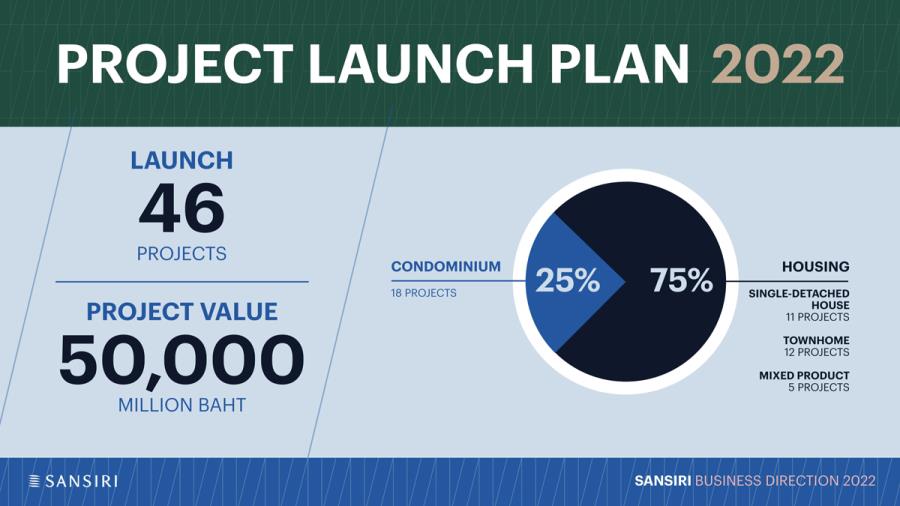 PROJECT LAUNCH PLAN 2022

LAUNCH
46
PROJECTS

PROJECT VALUE
50,000
MILLION BAHT

CONDOMINIUM
18 PROJECTS

25%

75%

HOUSING

SINGLE-DETACHED HOUSE
11 PROJECTS

TOWNHOME
12 PROJECTS

MIXED PRODUCT
5 PROJECTS

SANSIRI

SANSIRI BUSINESS DIRECTION 2022